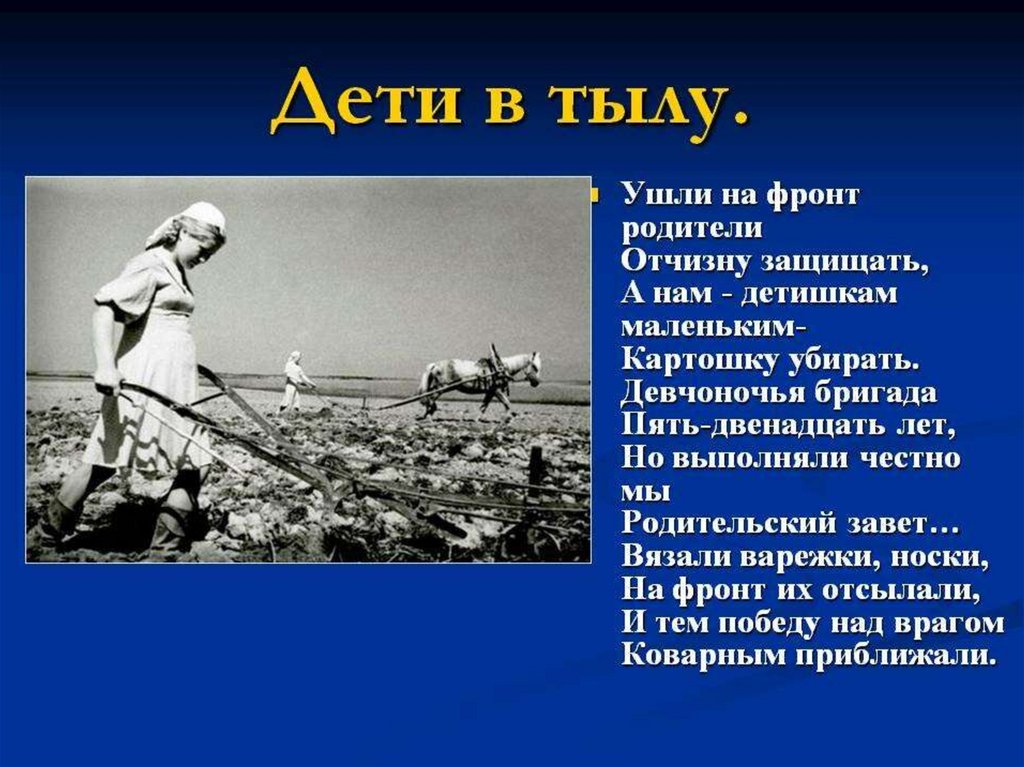 Дети в тылу.

Ушли на фронт родители
Отчизну защищать,
А нам - детишкам маленьким-
Картошку убирать.
Девчоночья бригада
Пять-двенадцать лет,
Но выполняли честно мы
Родительский завет…
Вязали варежки, носки,
На фронт их отсылали,
И тем победу над врагом
Коварным приближали.